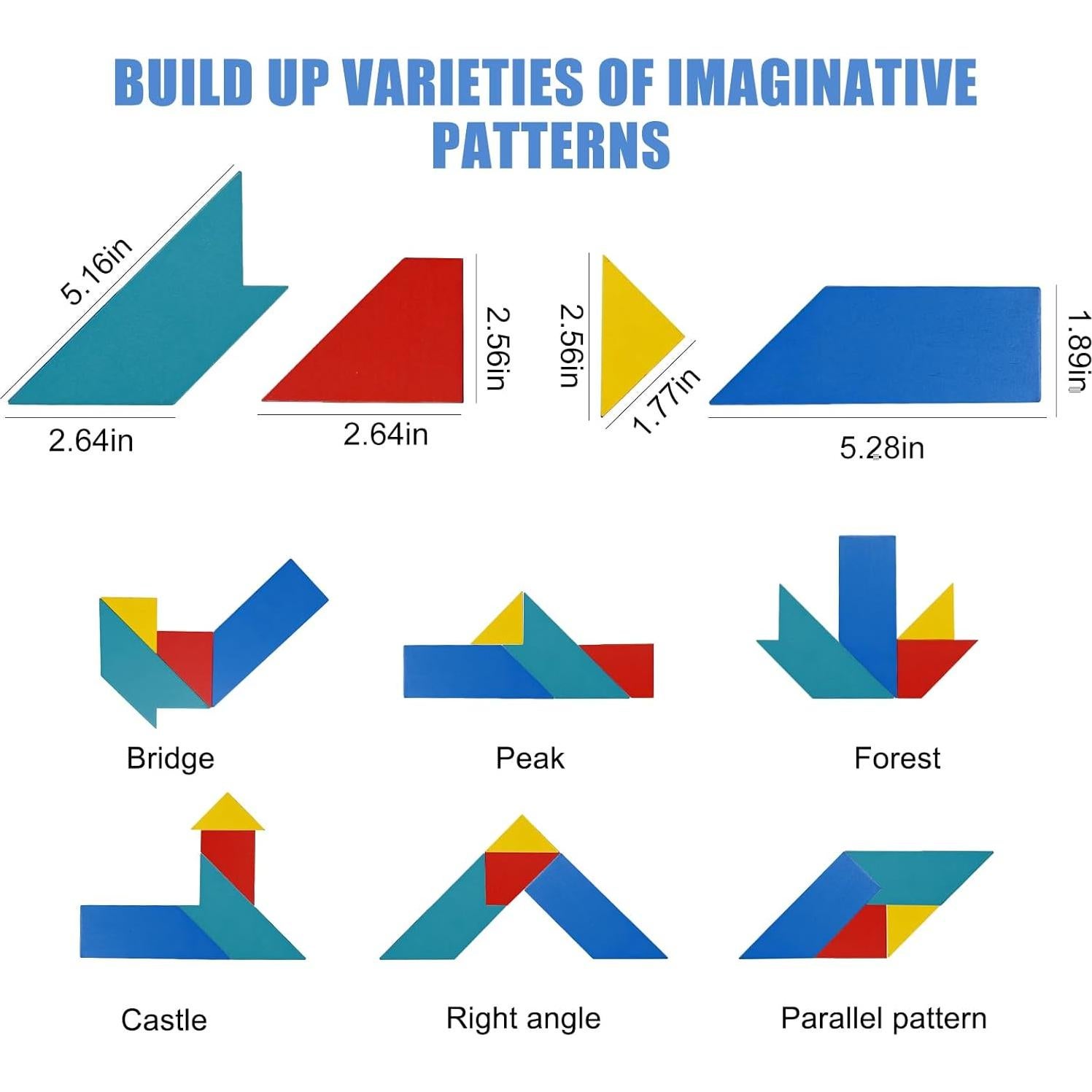 BUILD UP VARIETIES OF IMAGINATIVE PATTERNS

5.16in

2.64in

2.56in

2.64in

2.56in

1.77in

1.89in

5.28in

Bridge

Peak

Forest

Castle

Right angle

Parallel pattern